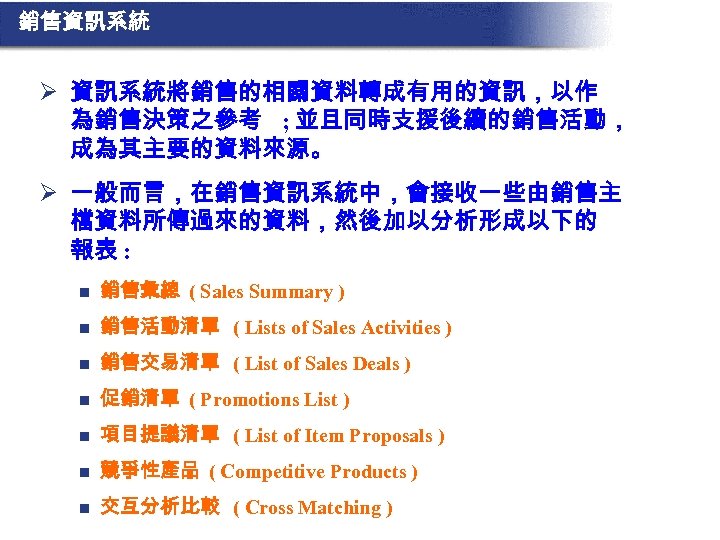 銷售資訊系統

➢ 資訊系統將銷售的相關資料轉成有用的資訊，以作為銷售決策之參考 ；並且同時支援後續的銷售活動，成為其主要的資料來源。

➢ 一般而言，在銷售資訊系統中，會接收一些由銷售主檔資料所傳過來的資料，然後加以分析形成以下的報表：

■ 銷售彙總 ( Sales Summary )
■ 銷售活動清單 ( Lists of Sales Activities )
■ 銷售交易清單 ( List of Sales Deals )
■ 促銷清單 ( Promotions List )
■ 項目提議清單 ( List of Item Proposals )
■ 競爭性產品 ( Competitive Products )
■ 交互分析比較 ( Cross Matching )